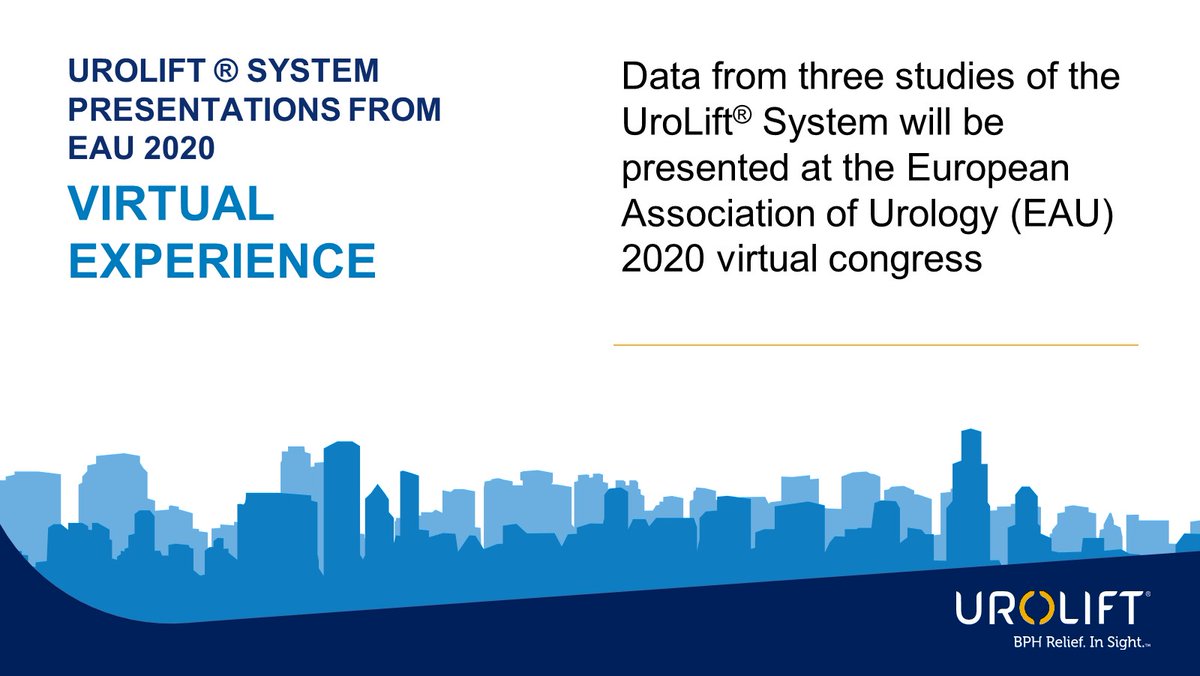 UROLIFT ® SYSTEM PRESENTATIONS FROM EAU 2020

VIRTUAL EXPERIENCE

Data from three studies of the UroLift® System will be presented at the European Association of Urology (EAU) 2020 virtual congress

UROLIFT®
BPH Relief. In Sight.™